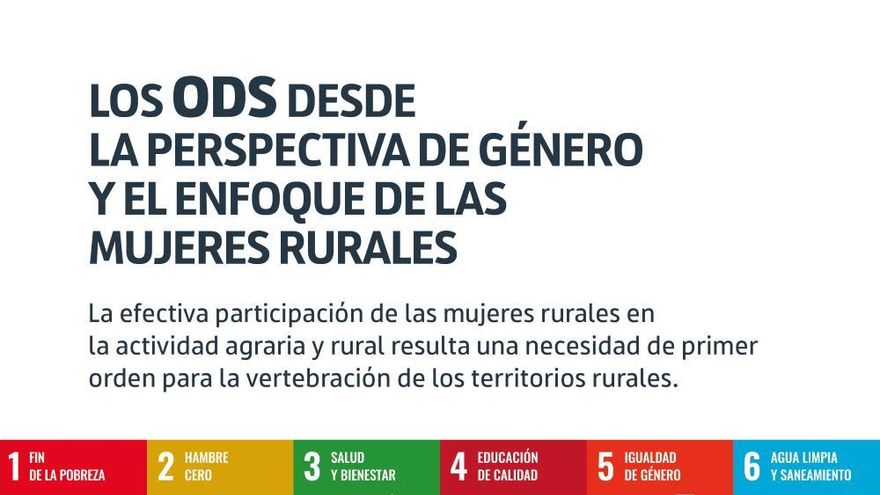 LOS ODS DESDE LA PERSPECTIVA DE GÉNERO Y EL ENFOQUE DE LAS MUJERES RURALES

La efectiva participación de las mujeres rurales en la actividad agraria y rural resulta una necesidad de primer orden para la vertebración de los territorios rurales.

1 FIN DE LA POBREZA
2 HAMBRE CERO
3 SALUD Y BIENESTAR
4 EDUCACIÓN DE CALIDAD
5 IGUALDAD DE GÉNERO
6 AGUA LIMPIA Y SANEAMIENTO